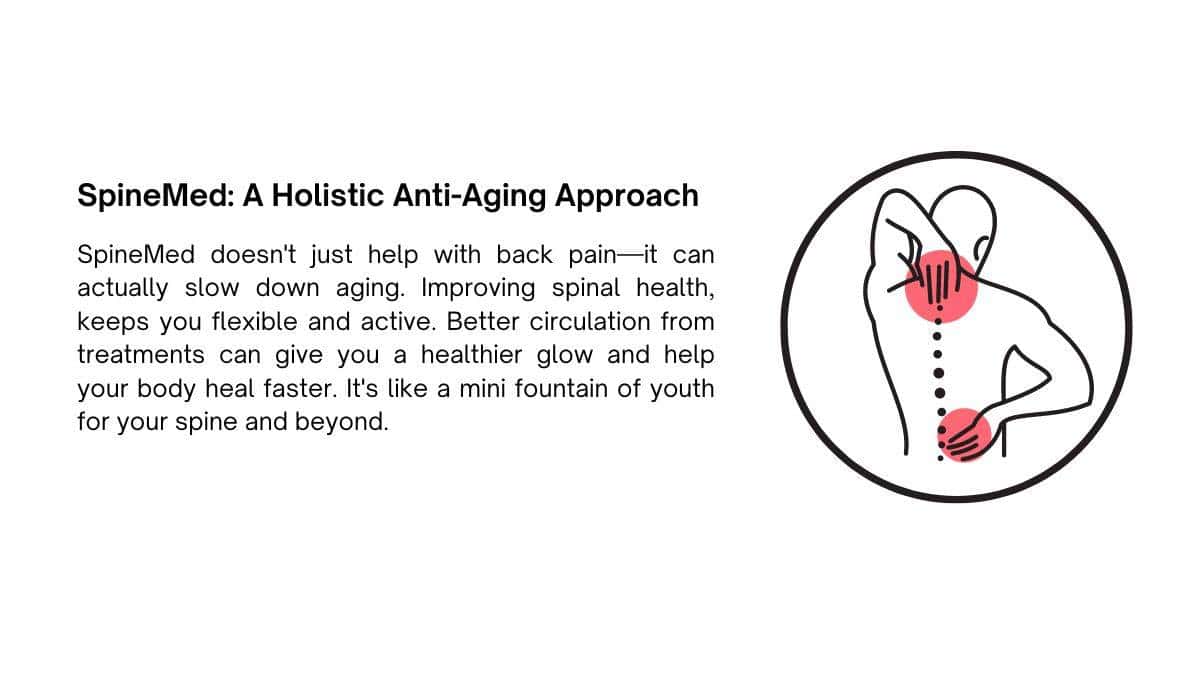 SpineMed: A Holistic Anti-Aging Approach

SpineMed doesn't just help with back pain—it can actually slow down aging. Improving spinal health, keeps you flexible and active. Better circulation from treatments can give you a healthier glow and help your body heal faster. It's like a mini fountain of youth for your spine and beyond.